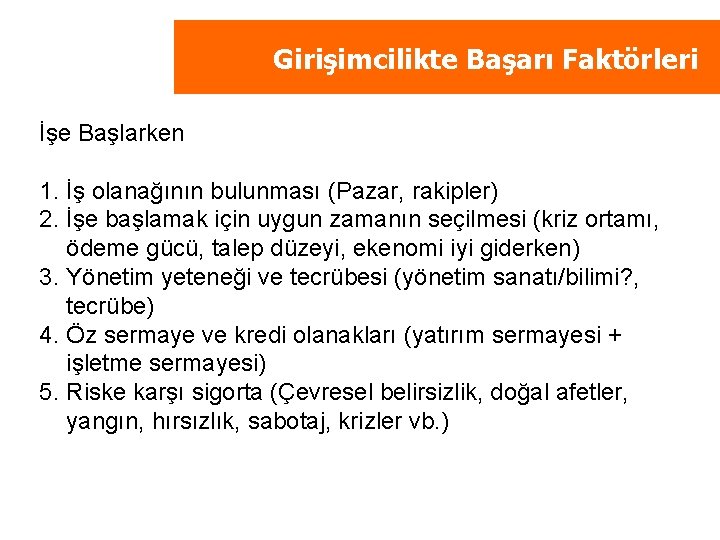 Girişimcilikte Başarı Faktörleri

İşe Başlarken

1. İş olanağının bulunması (Pazar, rakipler)
2. İşe başlamak için uygun zamanın seçilmesi (kriz ortamı, ödeme gücü, talep düzeyi, ekenomi iyi giderken)
3. Yönetim yeteneği ve tecrübesi (yönetim sanatı/bilimi?, tecrübe)
4. Öz sermaye ve kredi olanakları (yatırım sermayesi + işletme sermayesi)
5. Riske karşı sigorta (Çevresel belirsizlik, doğal afetler, yangın, hırsızlık, sabotaj, krizler vb.)